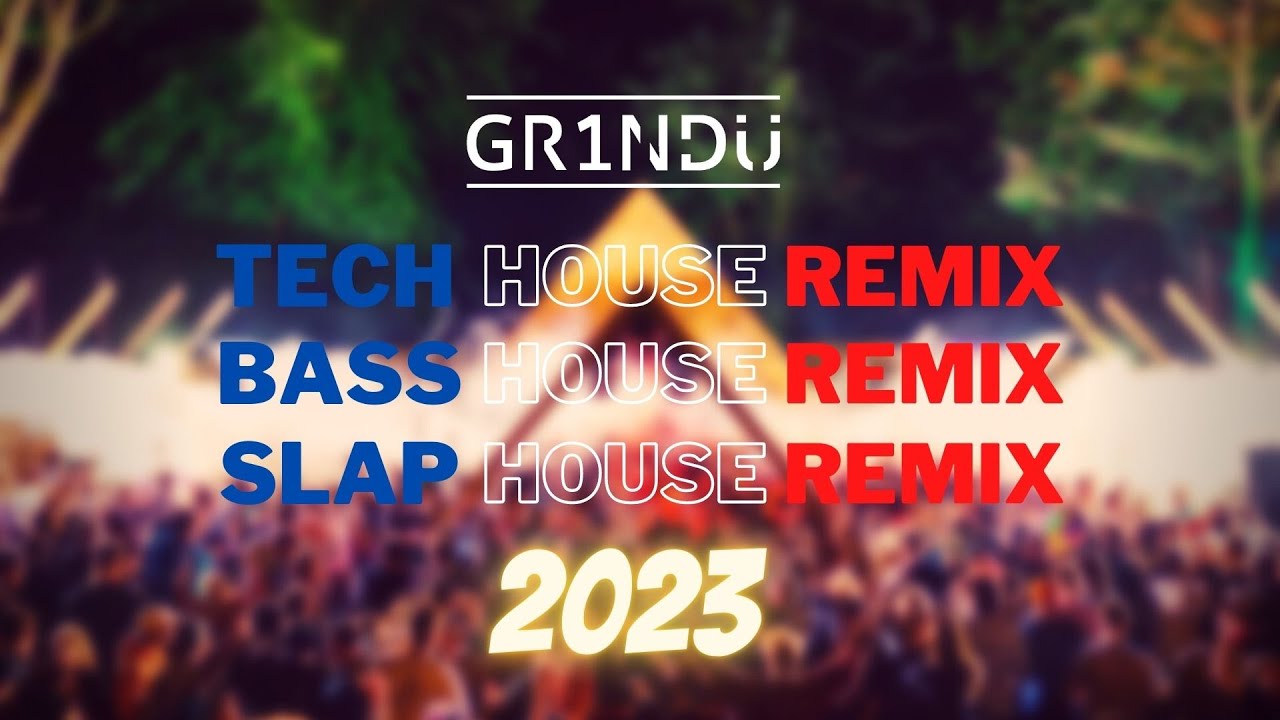 GR1NDU

TECH HOUSE REMIX
BASS HOUSE REMIX
SLAP HOUSE REMIX

2023